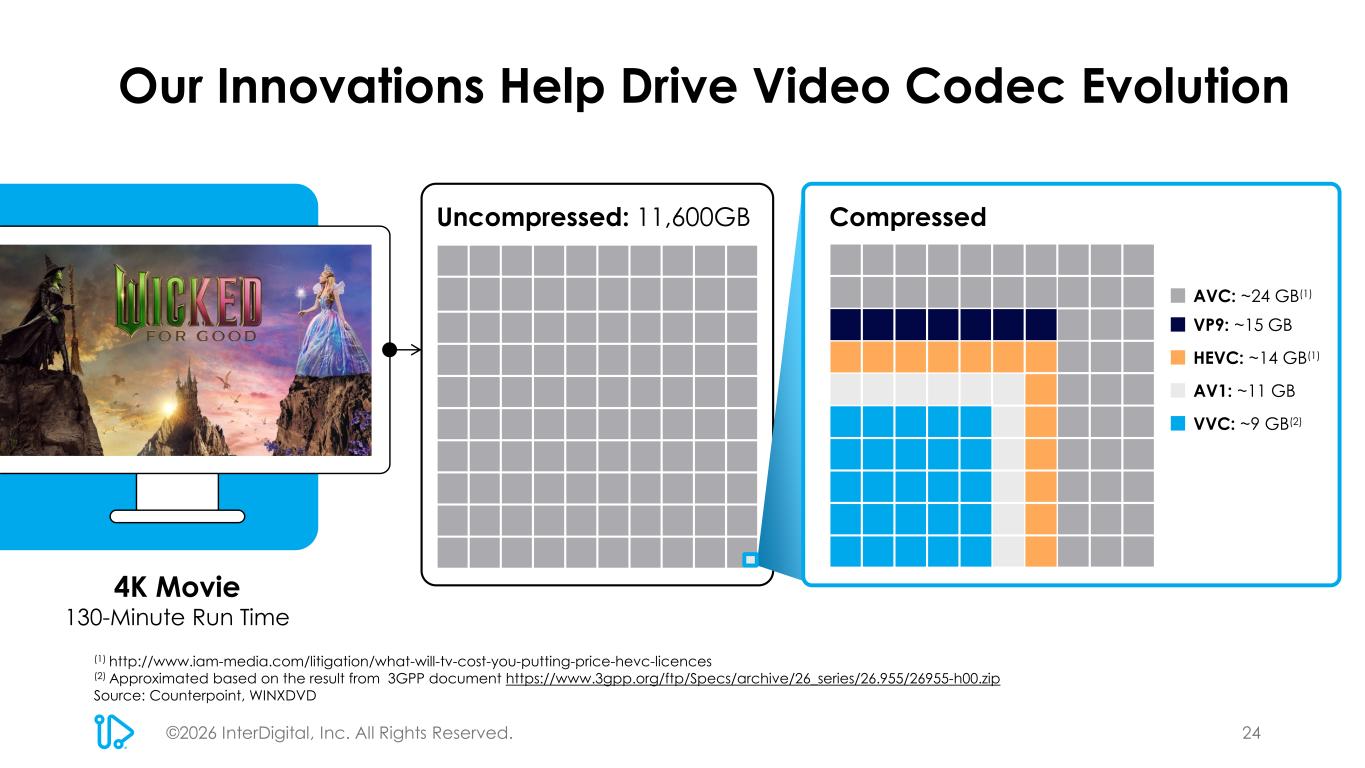 Our Innovations Help Drive Video Codec Evolution

WICKED FOR GOOD

4K Movie
130-Minute Run Time

Uncompressed: 11,600GB

Compressed

AVC: ~24 GB$^{(1)}$
VP9: ~15 GB
HEVC: ~14 GB$^{(1)}$
AV1: ~11 GB
VVC: ~9 GB$^{(2)}$

$^{(1)}$ http://www.iam-media.com/litigation/what-will-tv-cost-you-putting-price-hevc-licences
$^{(2)}$ Approximated based on the result from 3GPP document https://www.3gpp.org/ftp/Specs/archive/26_series/26.955/26955-h00.zip
Source: Counterpoint, WINXDVD

©2026 InterDigital, Inc. All Rights Reserved.

24